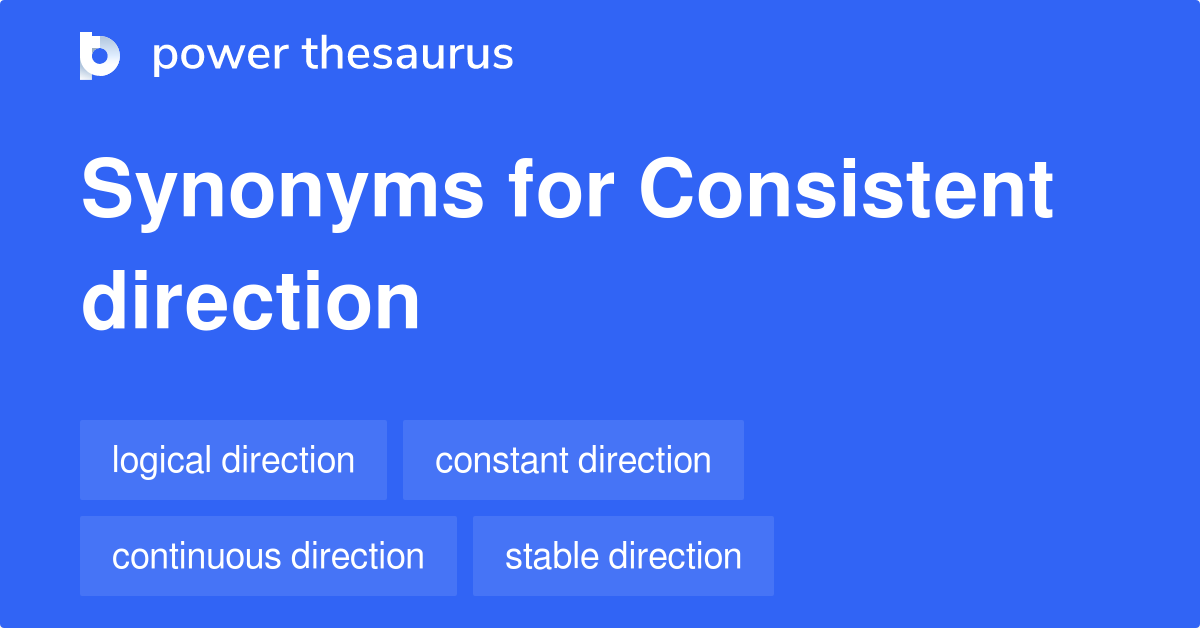 power thesaurus

Synonyms for Consistent direction

logical direction

constant direction

continuous direction

stable direction